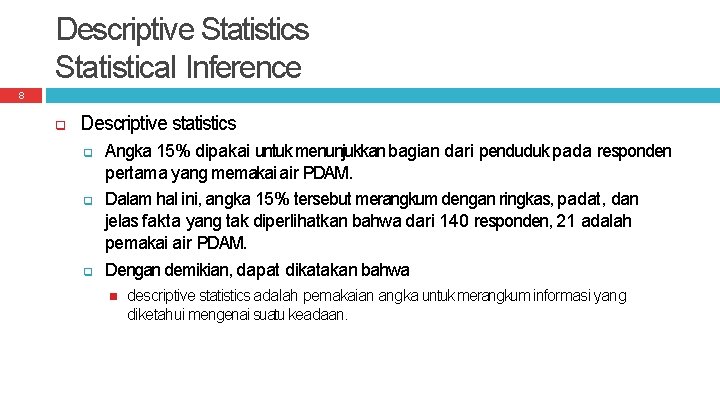 Descriptive Statistics
Statistical Inference

8

Descriptive statistics

Angka 15% dipakai untuk menunjukkan bagian dari penduduk pada responden pertama yang memakai air PDAM.

Dalam hal ini, angka 15% tersebut merangkum dengan ringkas, padat, dan jelas fakta yang tak diperlihatkan bahwa dari 140 responden, 21 adalah pemakai air PDAM.

Dengan demikian, dapat dikatakan bahwa

descriptive statistics adalah pemakaian angka untuk merangkum informasi yang diketahui mengenai suatu keadaan.